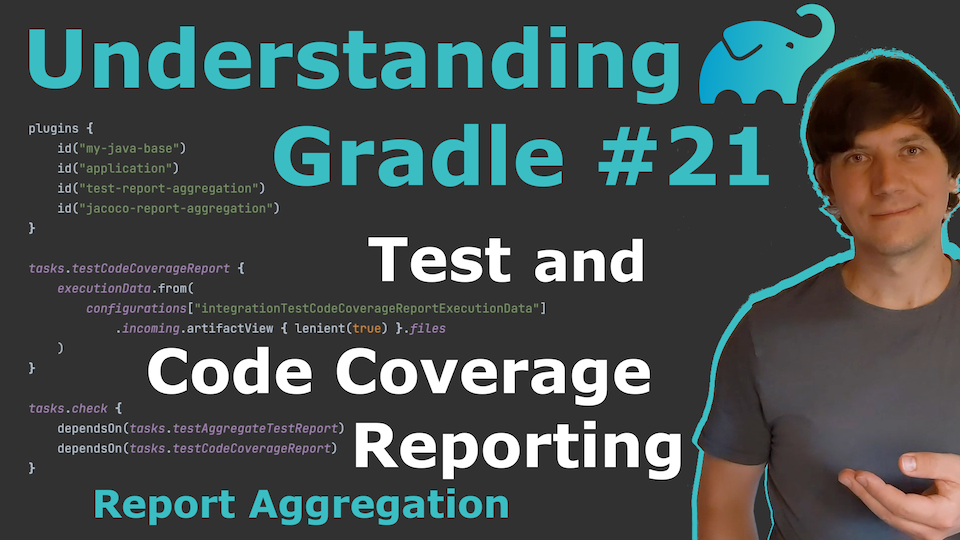 Understanding Gradle #21

plugins {
    id("my-java-base")
    id("application")
    id("test-report-aggregation")
    id("jacoco-report-aggregation")
}

tasks.testCodeCoverageReport {
    executionData.from(
        configurations["integrationTestCodeCoverageReportExecutionData"]
            .incoming.artifactView { lenient(true) }.files
    )
}

tasks.check {
    dependsOn(tasks.testAggregateTestReport)
    dependsOn(tasks.testCodeCoverageReport)
}

Test and Code Coverage Reporting

Report Aggregation